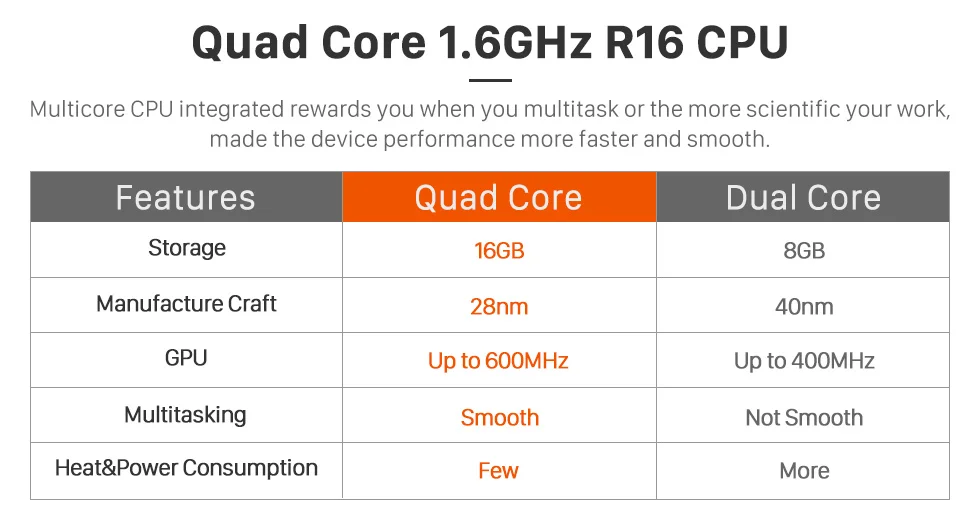 Quad Core 1.6GHz R16 CPU

Multicore CPU integrated rewards you when you multitask or the more scientific your work, made the device performance more faster and smooth.

| Features | Quad Core | Dual Core |
|---|---|---|
| Storage | 16GB | 8GB |
| Manufacture Craft | 28nm | 40nm |
| GPU | Up to 600MHz | Up to 400MHz |
| Multitasking | Smooth | Not Smooth |
| Heat&Power Consumption | Few | More |